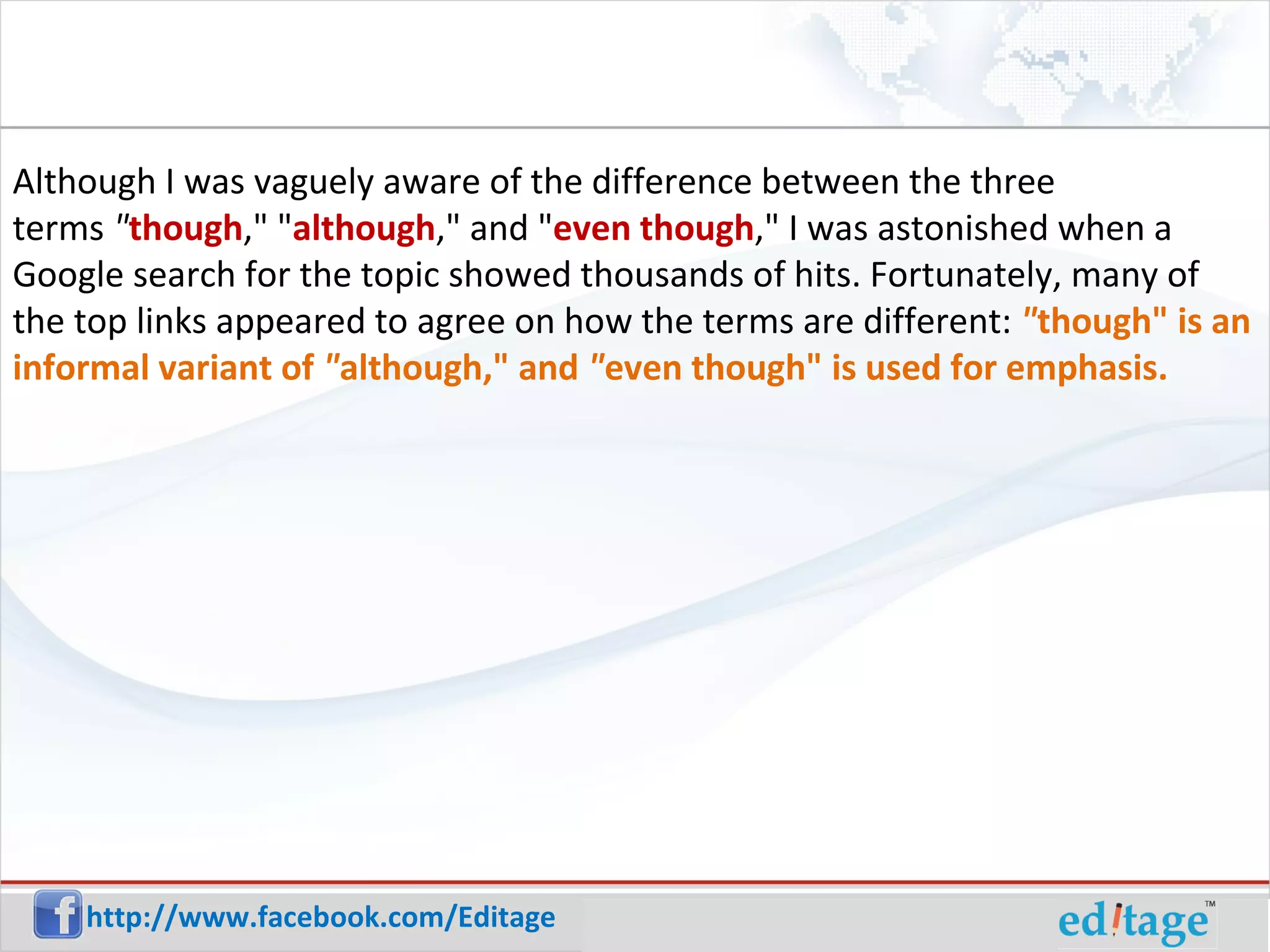 Although I was vaguely aware of the difference between the three terms "though," "although," and "even though," I was astonished when a Google search for the topic showed thousands of hits. Fortunately, many of the top links appeared to agree on how the terms are different: "though" is an informal variant of "although," and "even though" is used for emphasis.

http://www.facebook.com/Editage

editage™